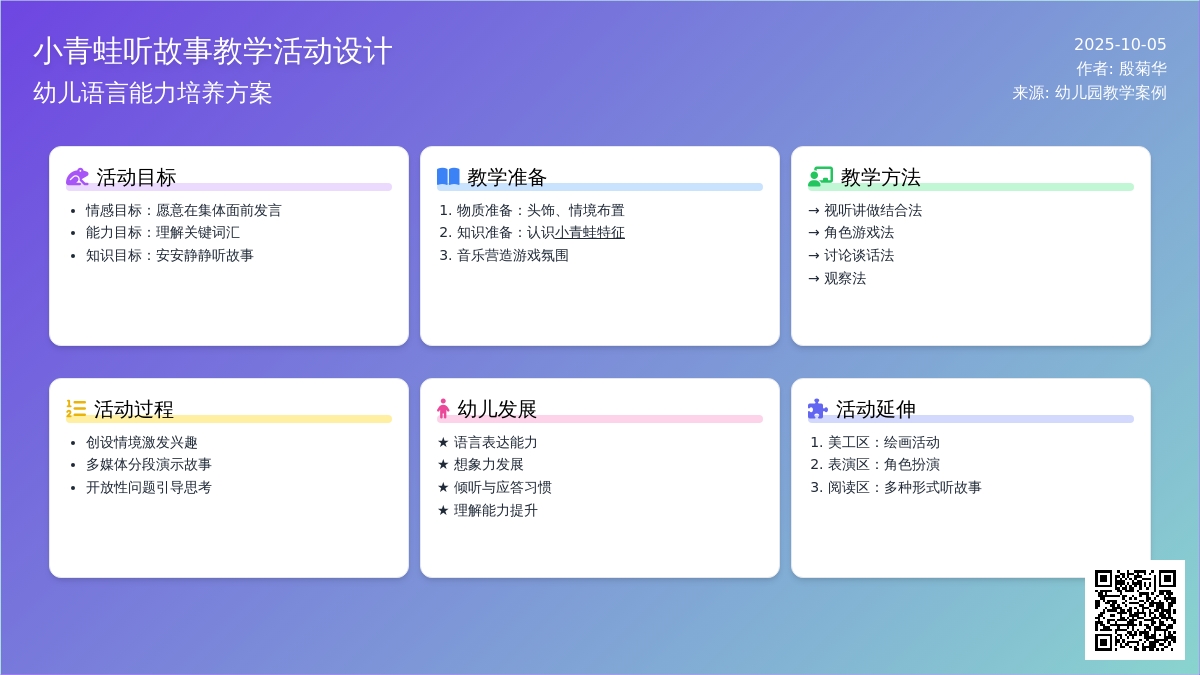 小青蛙听故事教学活动设计
幼儿语言能力培养方案

2025-10-05
作者: 殷菊华
来源: 幼儿园教学案例

活动目标
- 情感目标：愿意在集体面前发言
- 能力目标：理解关键词汇
- 知识目标：安安静静听故事

教学准备
1. 物质准备：头饰、情境布置
2. 知识准备：认识小青蛙特征
3. 音乐营造游戏氛围

教学方法
→ 视听讲做结合法
→ 角色游戏法
→ 讨论谈话法
→ 观察法

活动过程
- 创设情境激发兴趣
- 多媒体分段演示故事
- 开放性问题引导思考

幼儿发展
★ 语言表达能力
★ 想象力发展
★ 倾听与应答习惯
★ 理解能力提升

活动延伸
1. 美工区：绘画活动
2. 表演区：角色扮演
3. 阅读区：多种形式听故事